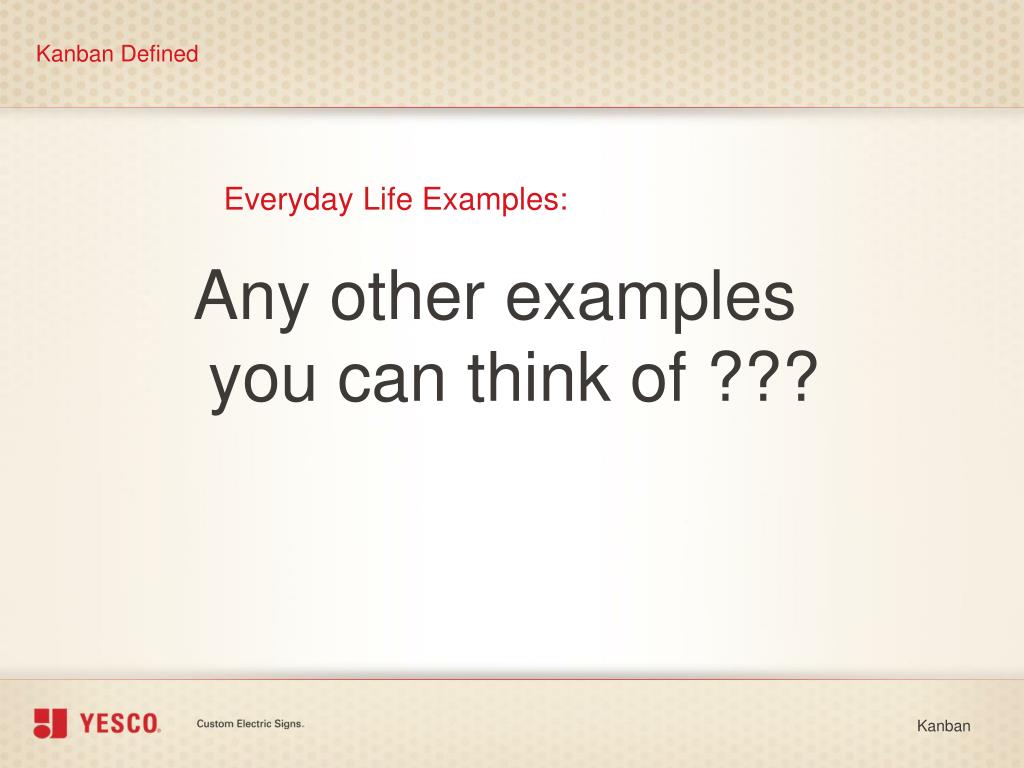 Kanban Defined

Everyday Life Examples:

Any other examples you can think of ???

YESCO. Custom Electric Signs.

Kanban